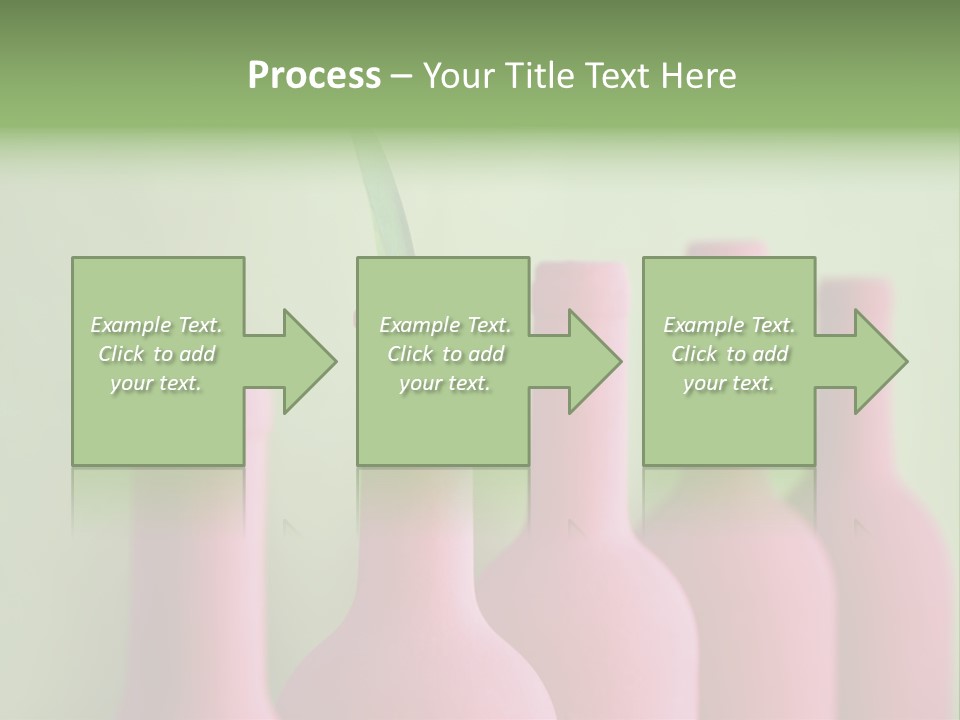 Process – Your Title Text Here

Example Text. Click to add your text.

Example Text. Click to add your text.

Example Text. Click to add your text.